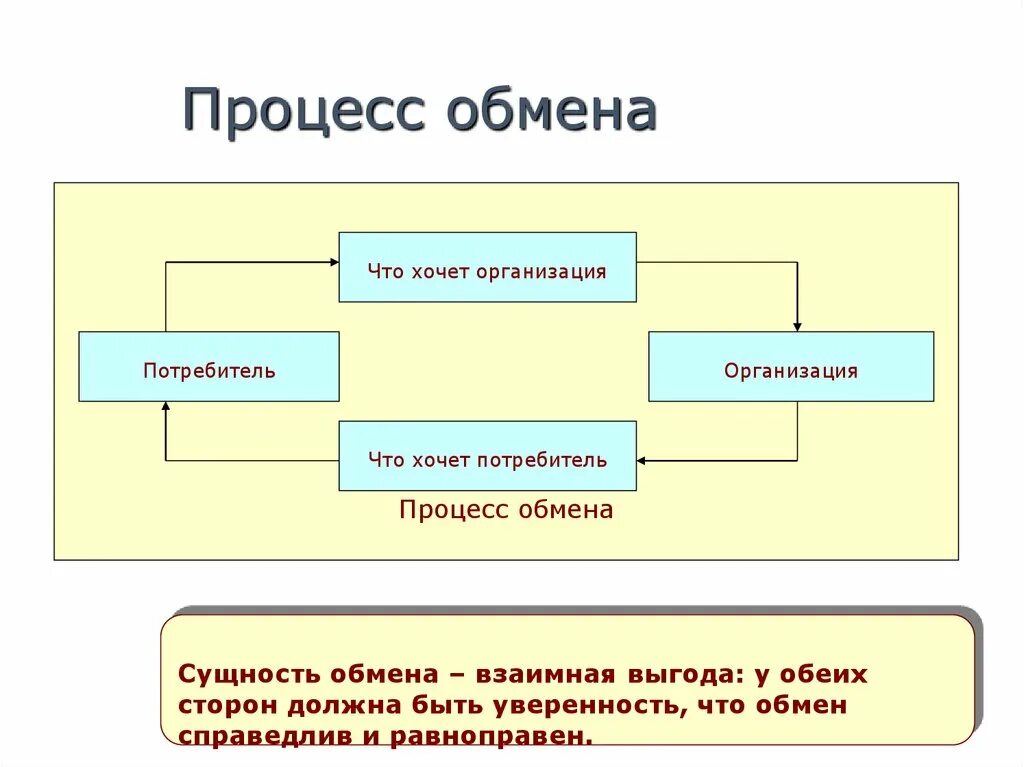 Процесс обмена

Что хочет организация

Потребитель

Организация

Что хочет потребитель

Процесс обмена

Сущность обмена – взаимная выгода: у обеих сторон должна быть уверенность, что обмен справедлив и равноправен.